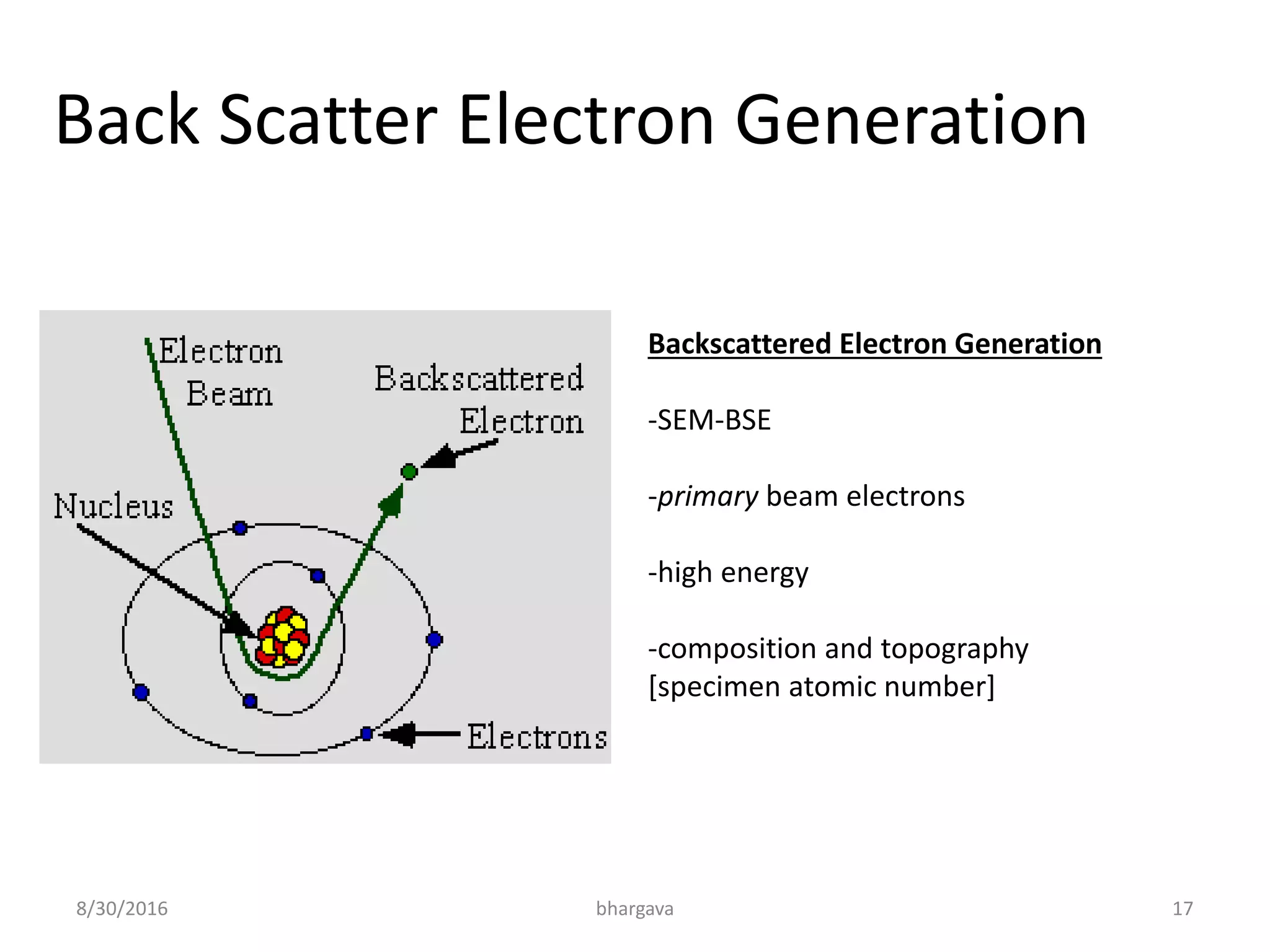 Back Scatter Electron Generation

Electron Beam

Backscattered Electron

Nucleus

Electrons

Backscattered Electron Generation

-SEM-BSE

-primary beam electrons

-high energy

-composition and topography [specimen atomic number]

8/30/2016

bhargava

17